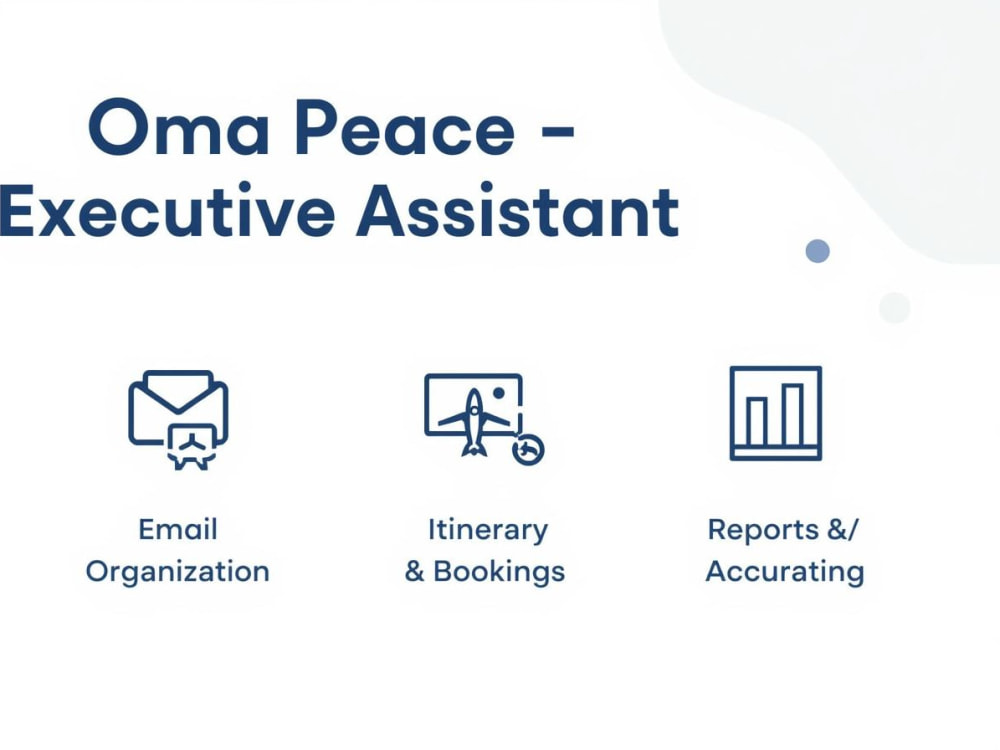 Oma Peace -
Executive Assistant

Email
Organization

Itinerary
& Bookings

Reports &/
Accurating